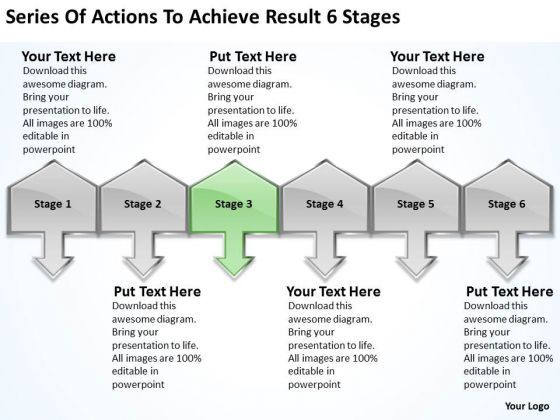 Series Of Actions To Achieve Result 6 Stages

Your Text Here
Download this awesome diagram. Bring your presentation to life. All images are 100% editable in powerpoint

Put Text Here
Download this awesome diagram. Bring your presentation to life. All images are 100% editable in powerpoint

Your Text Here
Download this awesome diagram. Bring your presentation to life. All images are 100% editable in powerpoint

Stage 1

Stage 2

Stage 3

Stage 4

Stage 5

Stage 6

Put Text Here
Download this awesome diagram. Bring your presentation to life. All images are 100% editable in powerpoint

Your Text Here
Download this awesome diagram. Bring your presentation to life. All images are 100% editable in powerpoint

Put Text Here
Download this awesome diagram. Bring your presentation to life. All images are 100% editable in powerpoint

Your Logo